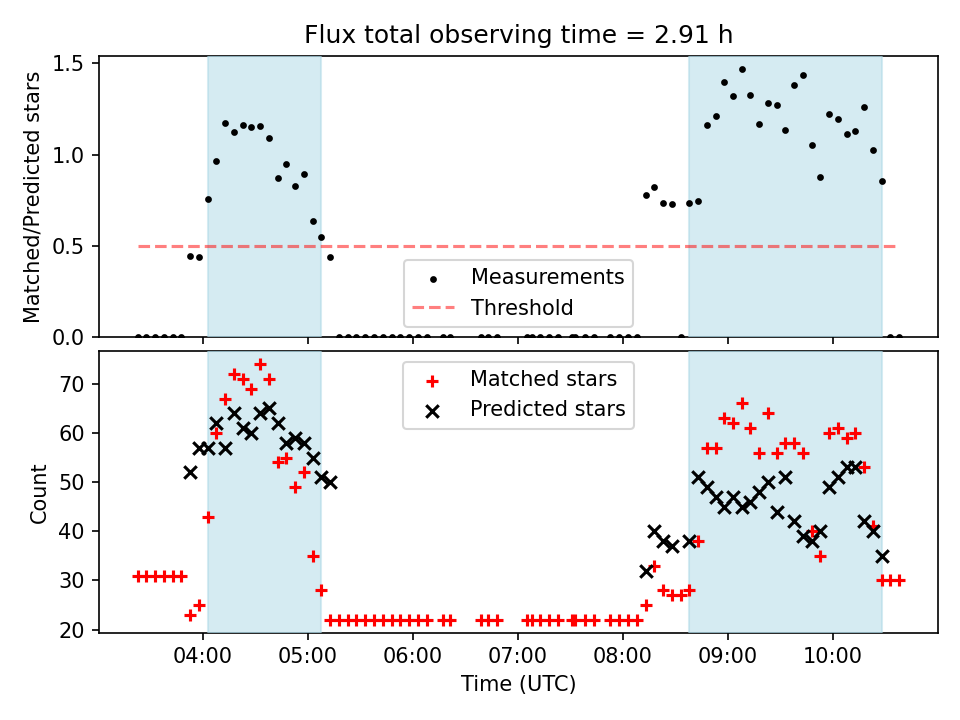 Flux total observing time = 2.91 h

Matched/Predicted stars

1.5
1.0
0.5
0.0

Measurements
Threshold

Count

70
60
50
40
30
20

Matched stars
Predicted stars

04:00
05:00
06:00
07:00
08:00
09:00
10:00

Time (UTC)